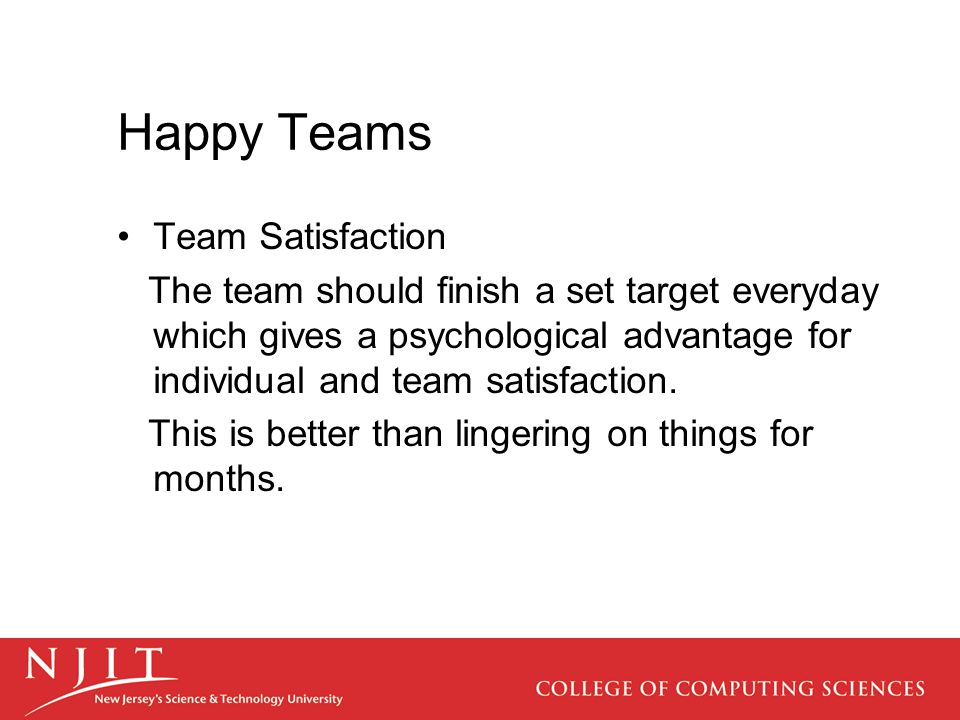 Happy Teams

• Team Satisfaction

The team should finish a set target everyday which gives a psychological advantage for individual and team satisfaction.

This is better than lingering on things for months.

NJIT
New Jersey's Science & Technology University

COLLEGE OF COMPUTING SCIENCES